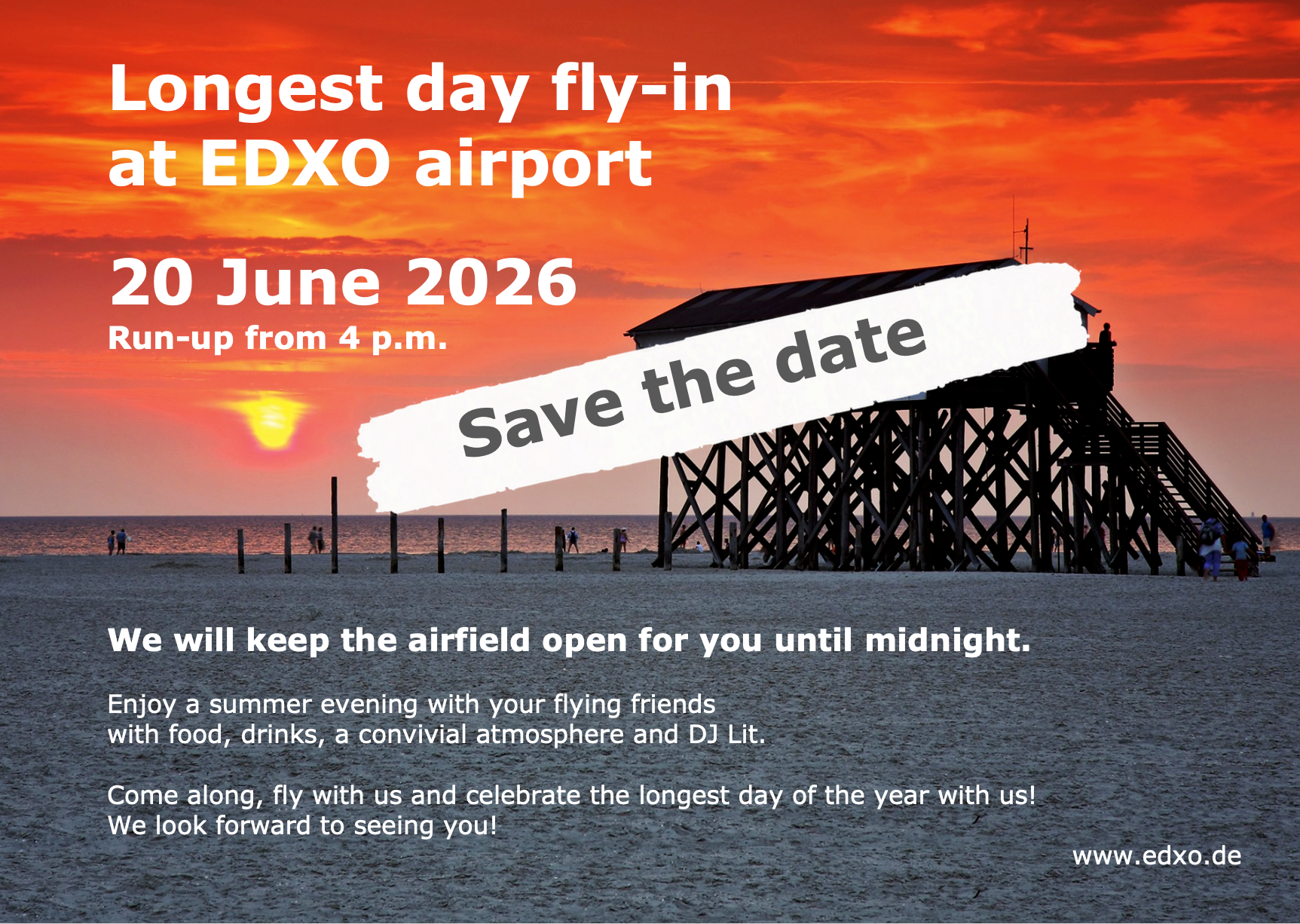 Longest day fly-in at EDXO airport

20 June 2026
Run-up from 4 p.m.

Save the date

We will keep the airfield open for you until midnight.

Enjoy a summer evening with your flying friends with food, drinks, a convivial atmosphere and DJ Lit.

Come along, fly with us and celebrate the longest day of the year with us! We look forward to seeing you!

www.edxo.de